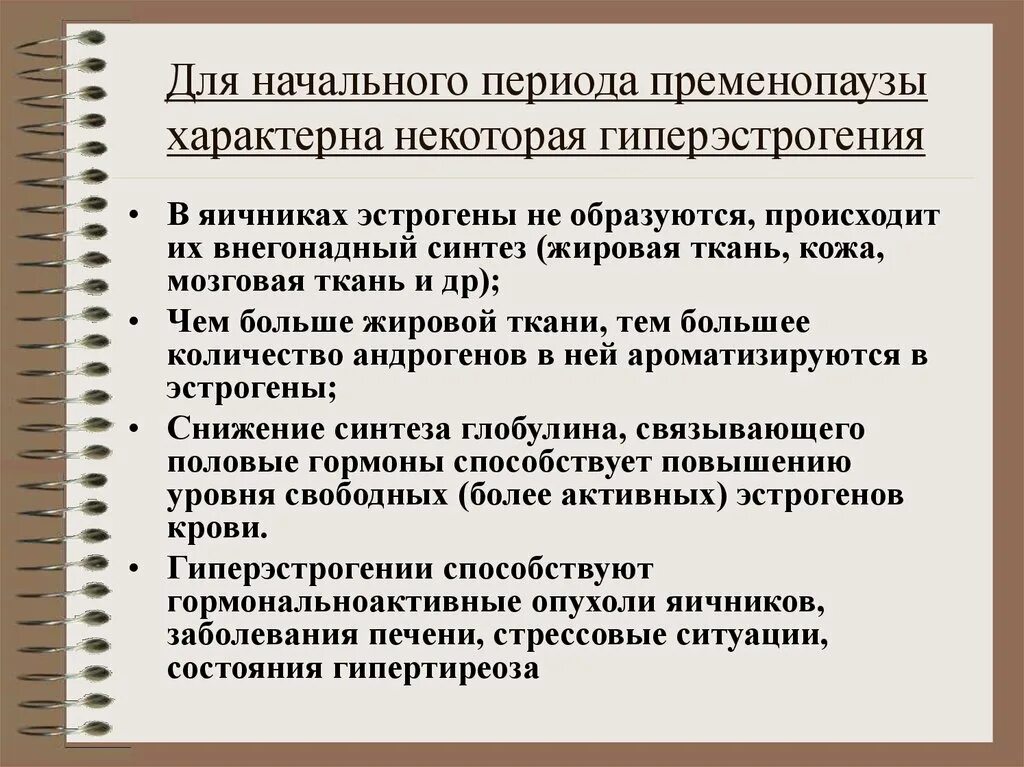 Для начального периода пременопаузы характерна некоторая гиперэстрогения

• В яичниках эстрогены не образуются, происходит их внегонадный синтез (жировая ткань, кожа, мозговая ткань и др);
• Чем больше жировой ткани, тем большее количество андрогенов в ней ароматизируются в эстрогены;
• Снижение синтеза глобулина, связывающего половые гормоны способствует повышению уровня свободных (более активных) эстрогенов крови.
• Гиперэстрогении способствуют гормональноактивные опухоли яичников, заболевания печени, стрессовые ситуации, состояния гипертиреоза